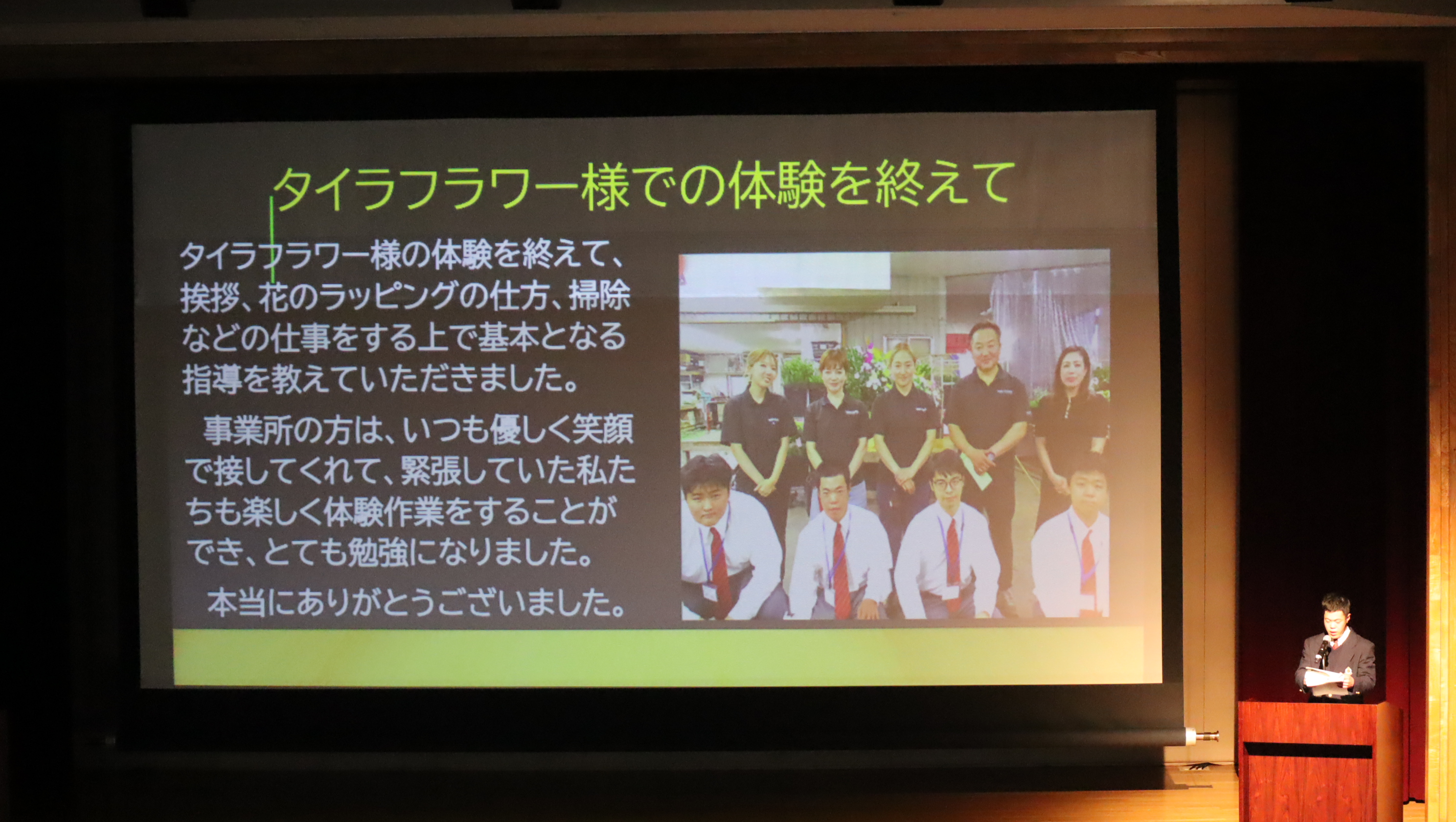 タイラフラワー様での体験を終えて

タイラフラワー様の体験を終えて、挨拶、花のラッピングの仕方、掃除などの仕事をする上で基本となる指導を教えていただきました。

事業所の方は、いつも優しく笑顔で接してくれて、緊張していた私たちも楽しく体験作業をすることができ、とても勉強になりました。

本当にありがとうございました。